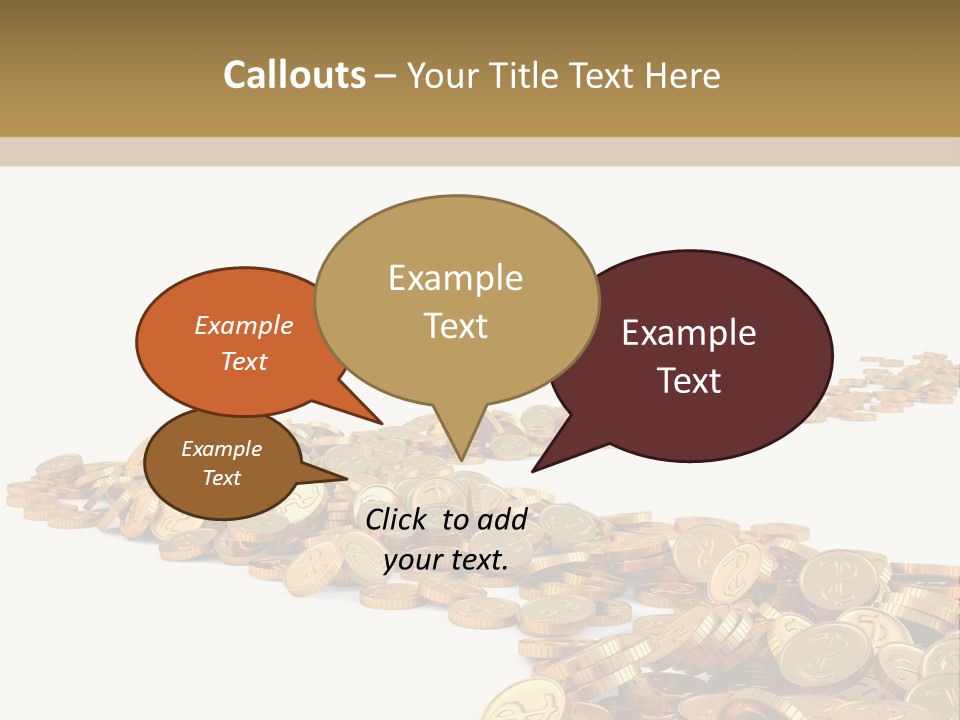 Callouts – Your Title Text Here

Example Text

Example Text

Example Text

Example Text

Click to add your text.